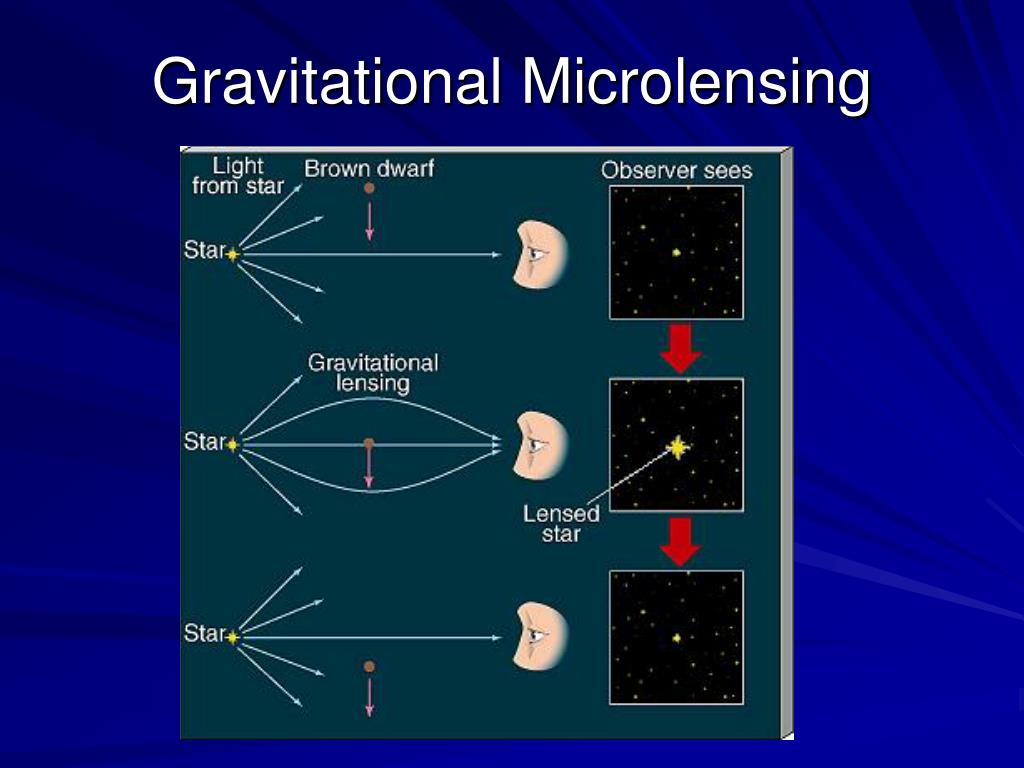 Gravitational Microlensing

Light from star

Brown dwarf

Observer sees

Star

Gravitational lensing

Star

Lensed star

Star